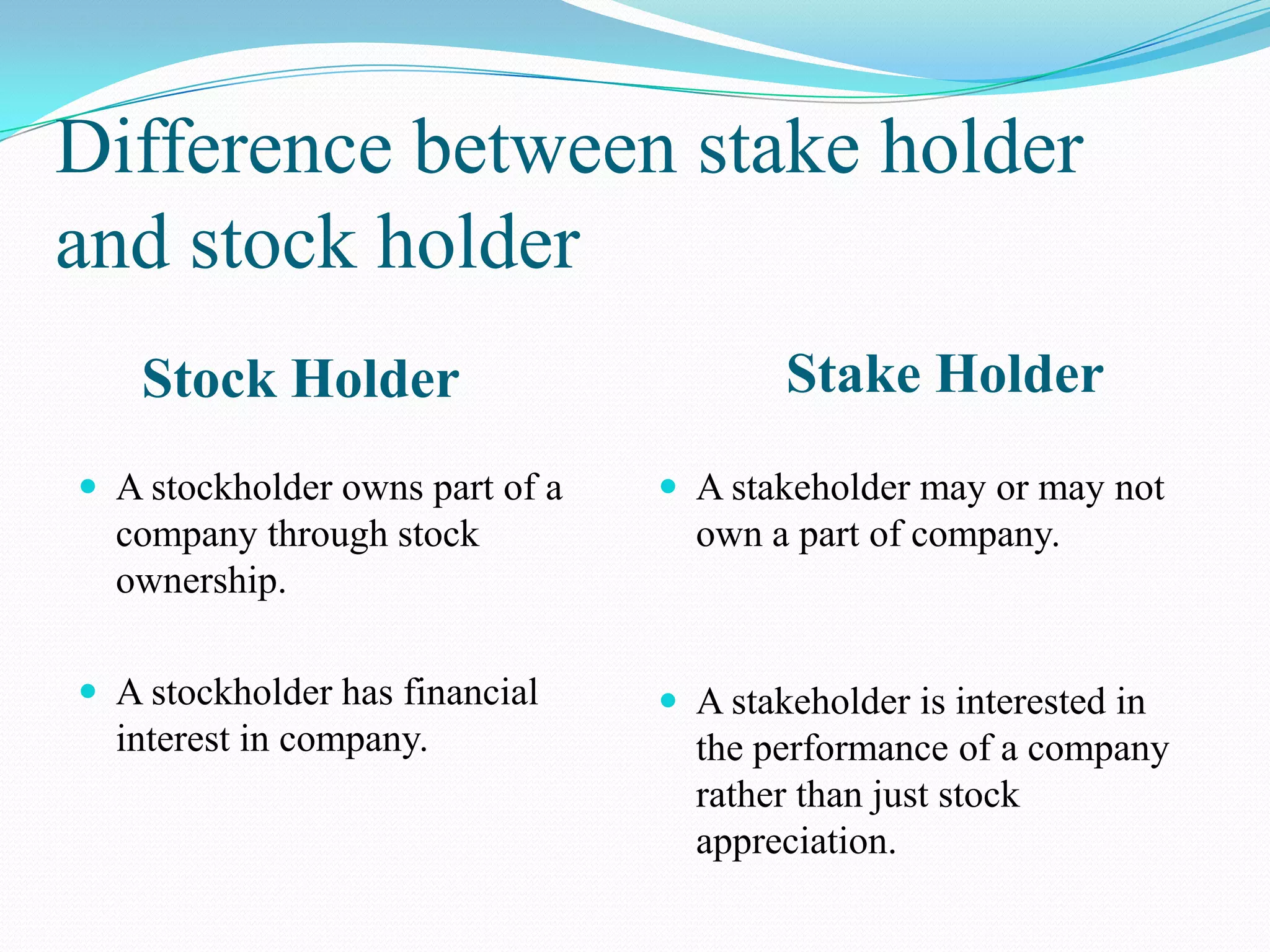 Difference between stake holder and stock holder

Stock Holder

- A stockholder owns part of a company through stock ownership.

- A stockholder has financial interest in company.

Stake Holder

- A stakeholder may or may not own a part of company.

- A stakeholder is interested in the performance of a company rather than just stock appreciation.